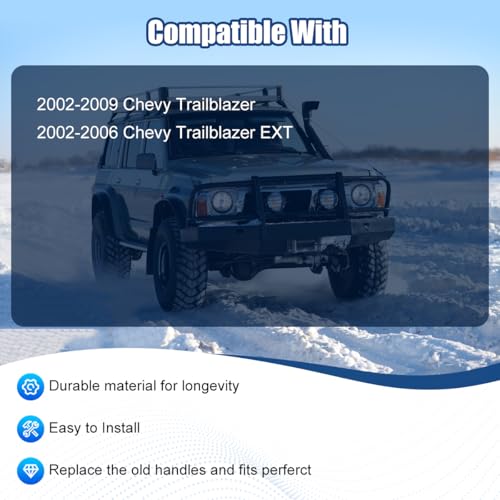 Compatible With

2002-2009 Chevy Trailblazer
2002-2006 Chevy Trailblazer EXT

Durable material for longevity

Easy to Install

Replace the old handles and fits perferct